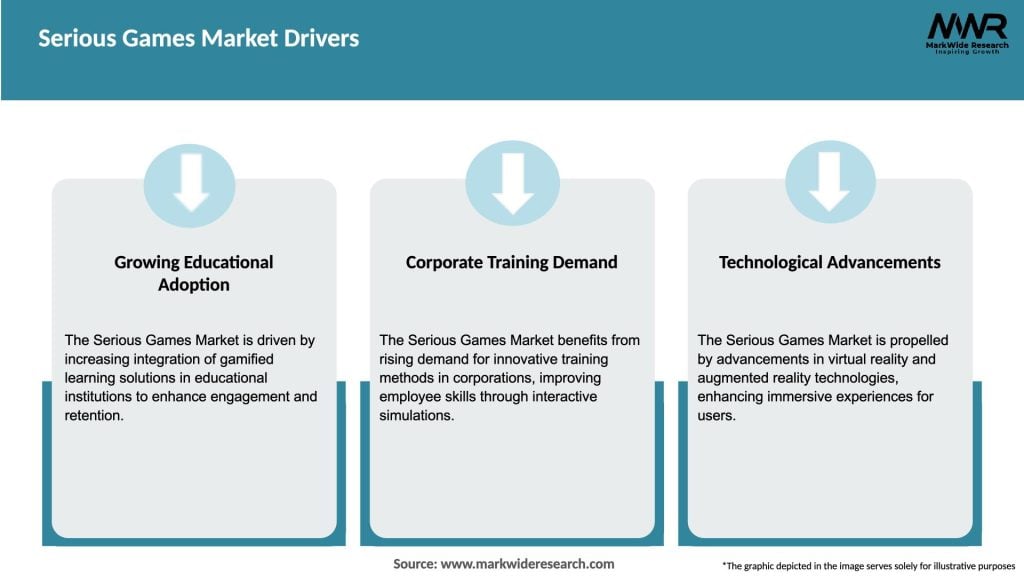 Serious Games Market Drivers

MWR
MarkWide Research
Inspiring Growth

Growing Educational Adoption

The Serious Games Market is driven by increasing integration of gamified learning solutions in educational institutions to enhance engagement and retention.

Corporate Training Demand

The Serious Games Market benefits from rising demand for innovative training methods in corporations, improving employee skills through interactive simulations.

Technological Advancements

The Serious Games Market is propelled by advancements in virtual reality and augmented reality technologies, enhancing immersive experiences for users.

Source: www.markwideresearch.com

*The graphic depicted in the image serves solely for illustrative purposes